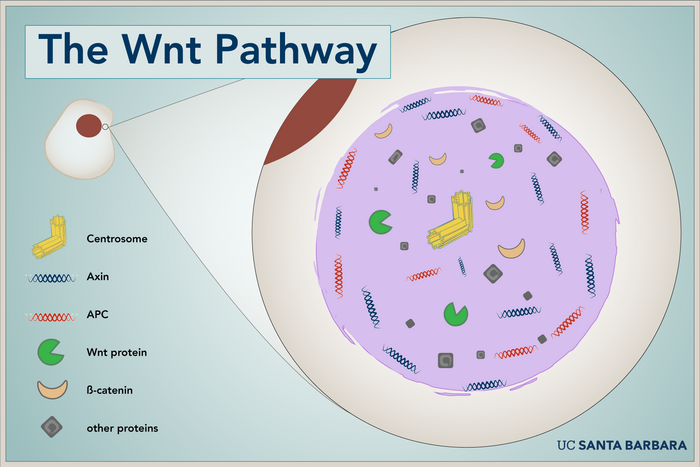 The Wnt Pathway

Centrosome

Axin

APC

Wnt protein

ß-catenin

other proteins

UC SANTA BARBARA